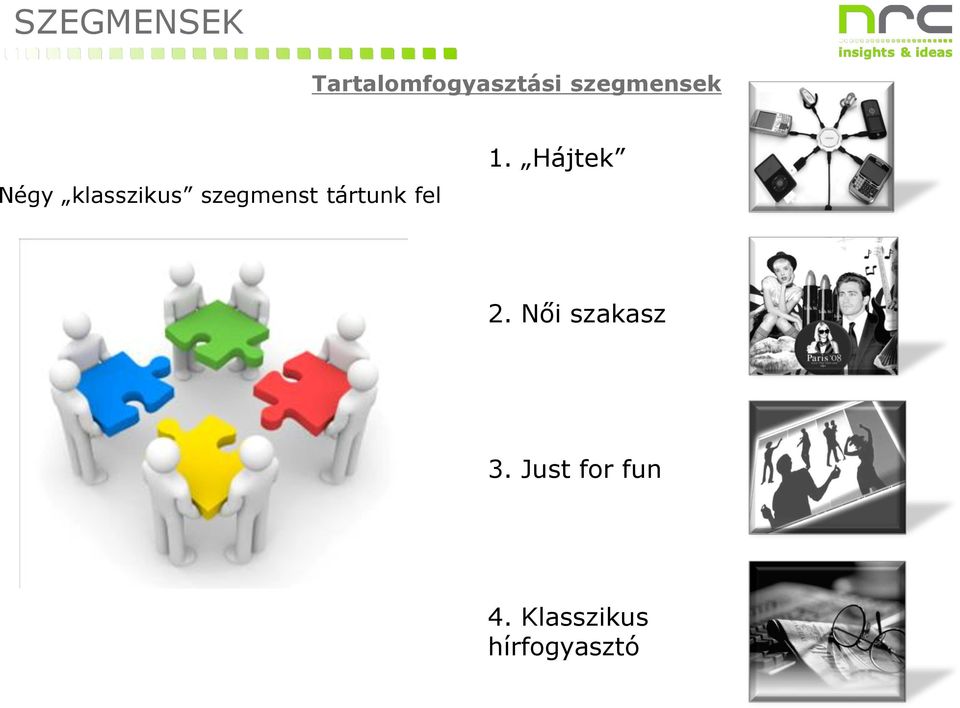 SZEGMENSEK

nrc
insights & ideas

Tartalomfogyasztási szegmensek

Négy „klasszikus” szegmenst tártunk fel

1. „Hájtek”

2. Női szakasz

Paris '08

3. Just for fun

4. Klasszikus hírfogyasztó